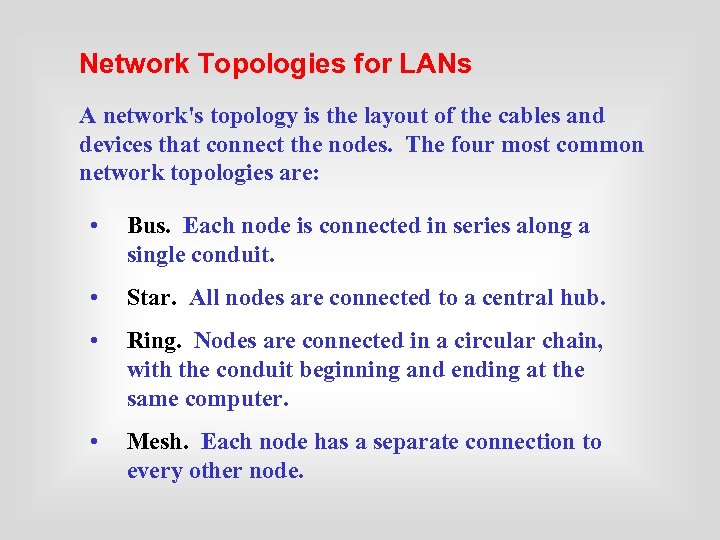 Network Topologies for LANs

A network's topology is the layout of the cables and devices that connect the nodes. The four most common network topologies are:

• Bus. Each node is connected in series along a single conduit.

• Star. All nodes are connected to a central hub.

• Ring. Nodes are connected in a circular chain, with the conduit beginning and ending at the same computer.

• Mesh. Each node has a separate connection to every other node.